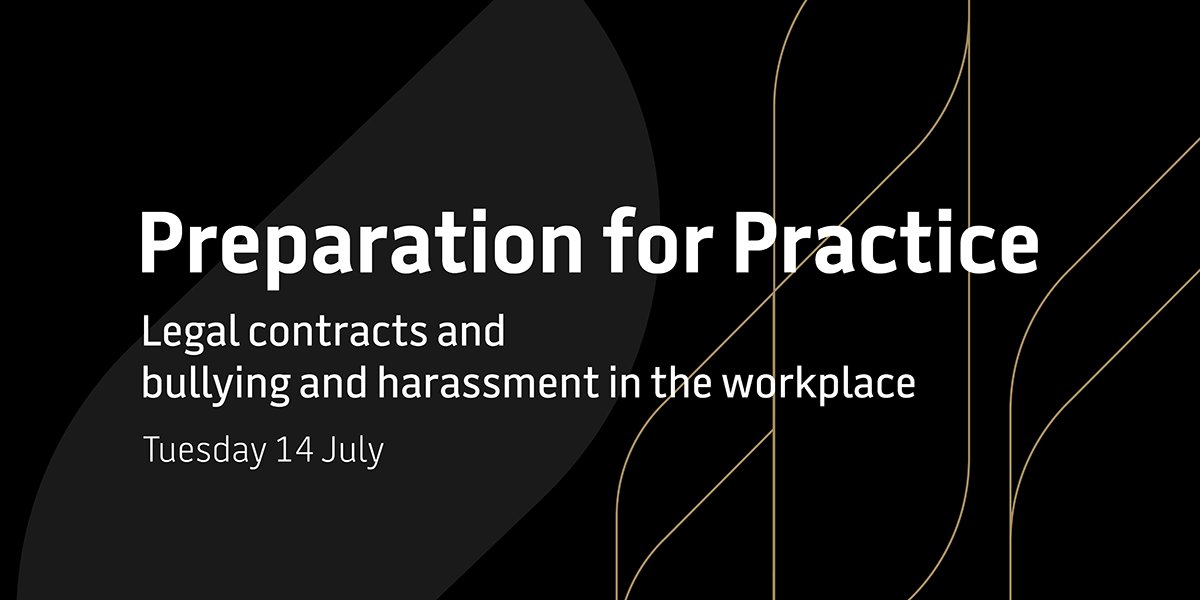 Preparation for Practice

Legal contracts and
bullying and harassment in the workplace

Tuesday 14 July